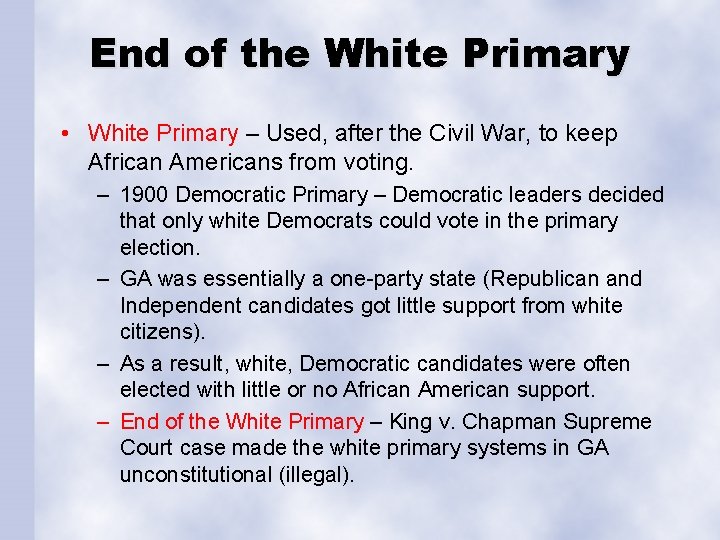 End of the White Primary

• White Primary – Used, after the Civil War, to keep African Americans from voting.

– 1900 Democratic Primary – Democratic leaders decided that only white Democrats could vote in the primary election.

– GA was essentially a one-party state (Republican and Independent candidates got little support from white citizens).

– As a result, white, Democratic candidates were often elected with little or no African American support.

– End of the White Primary – King v. Chapman Supreme Court case made the white primary systems in GA unconstitutional (illegal).